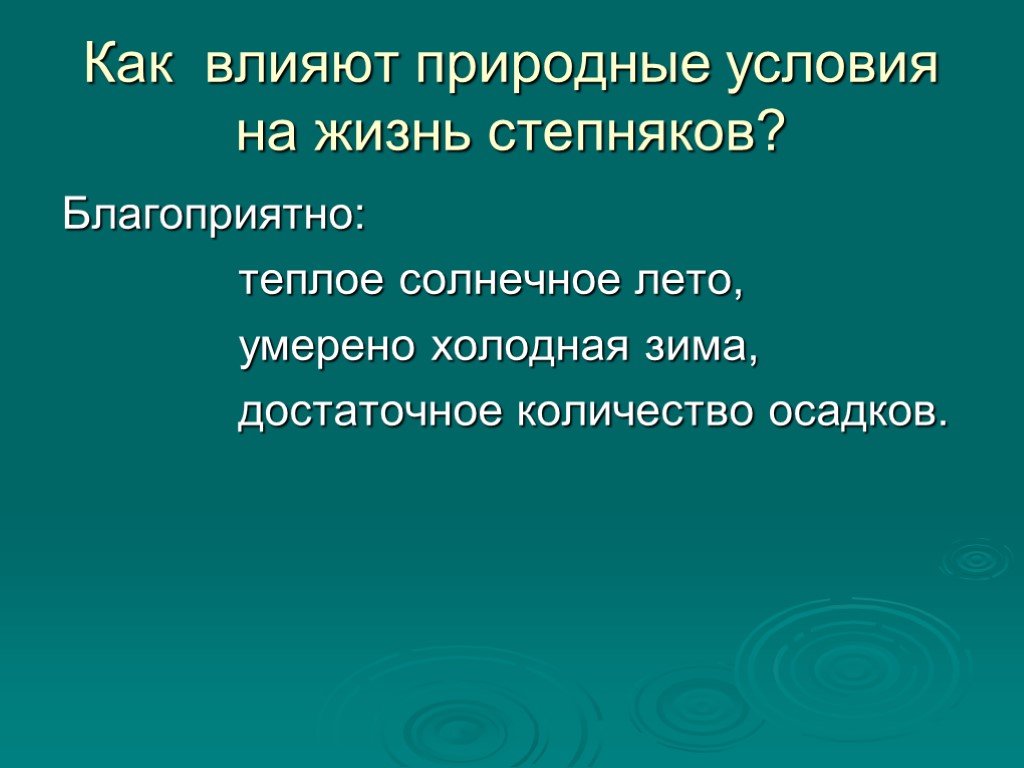 Как влияют природные условия на жизнь степняков?

Благоприятно:

теплое солнечное лето,

умерено холодная зима,

достаточное количество осадков.